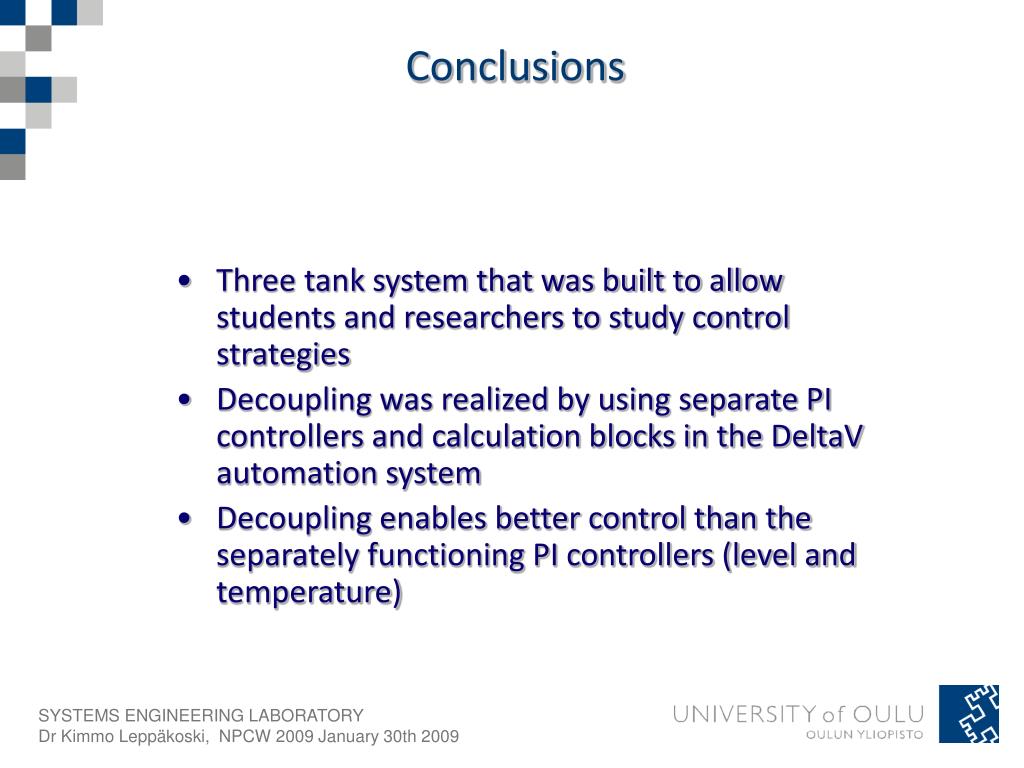 Conclusions

• Three tank system that was built to allow students and researchers to study control strategies
• Decoupling was realized by using separate PI controllers and calculation blocks in the DeltaV automation system
• Decoupling enables better control than the separately functioning PI controllers (level and temperature)

SYSTEMS ENGINEERING LABORATORY
Dr Kimmo Leppäkoski, NPCW 2009 January 30th 2009

UNIVERSITY of OULU
OULUN YLIOPISTO